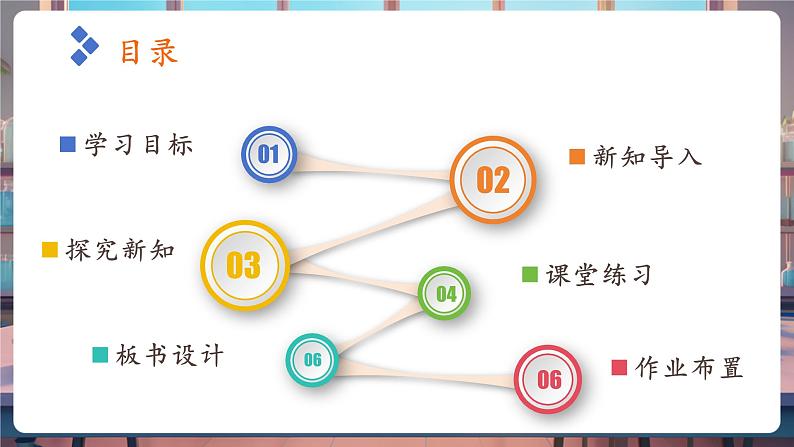 目录

学习目标

01

02

新知导入

探究新知

03

04

课堂练习

板书设计

06

06

作业布置